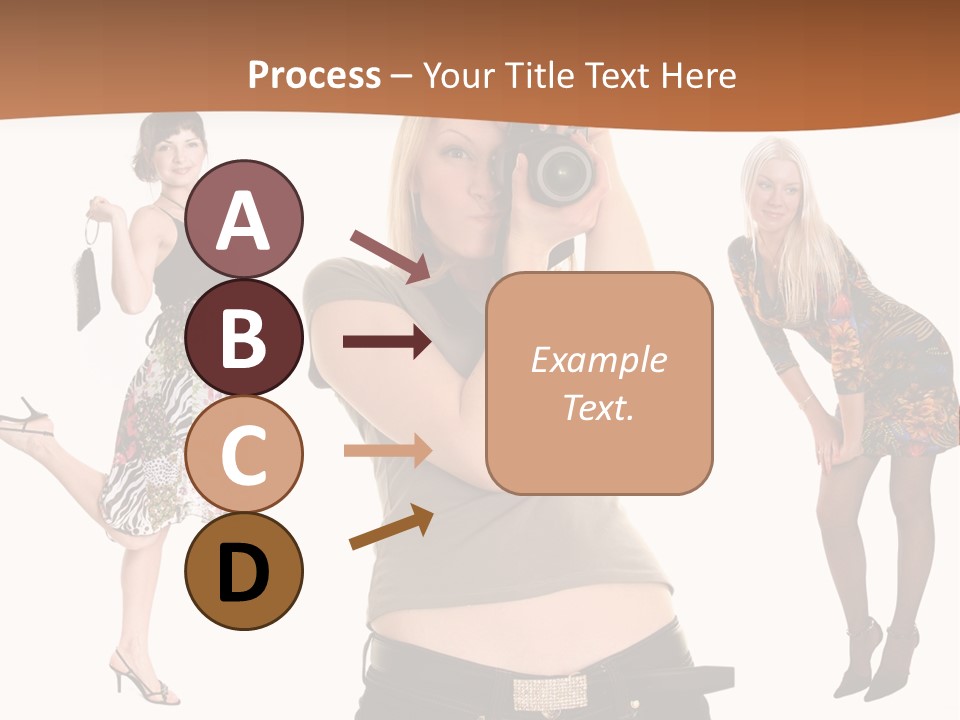 Process – Your Title Text Here

A

B

C

D

Example Text.